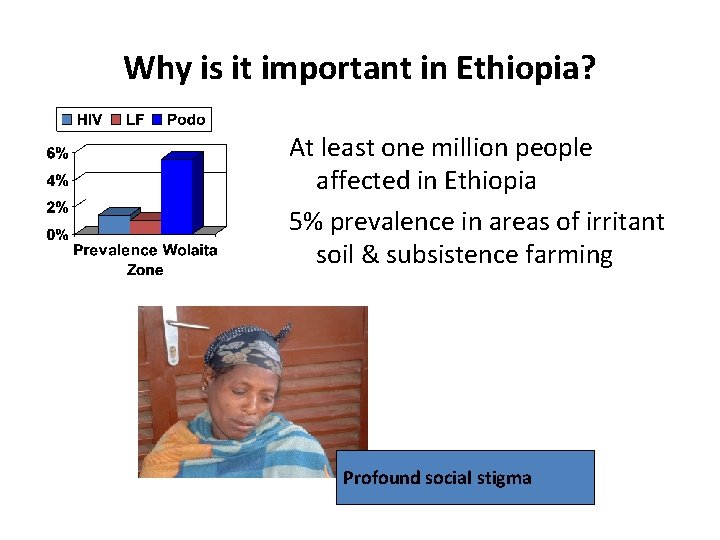 Why is it important in Ethiopia?

HIV LF Podo

6%
4%
2%
0%

Prevalence Wolaita Zone

At least one million people affected in Ethiopia

5% prevalence in areas of irritant soil & subsistence farming

Profound social stigma